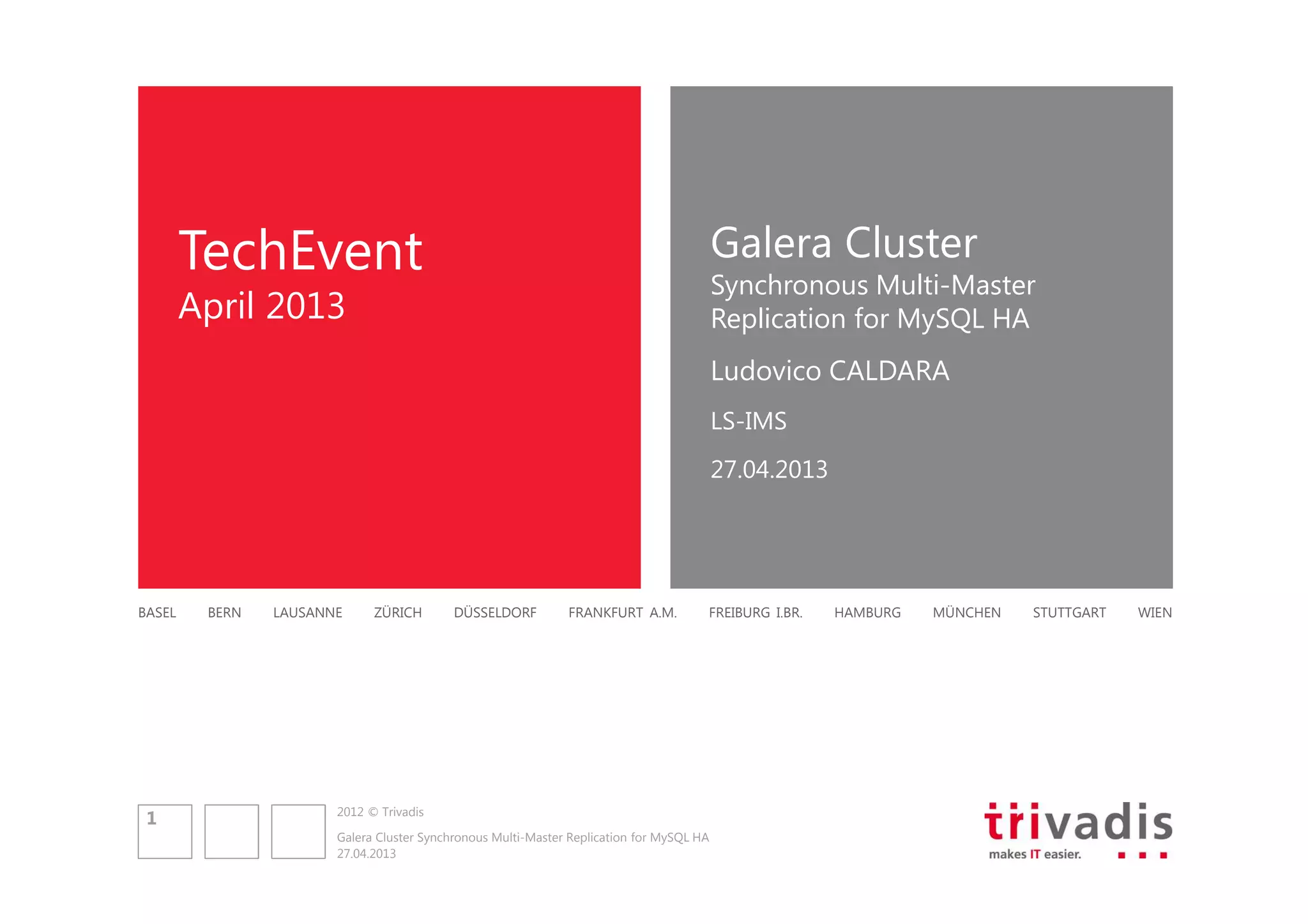 TechEvent
April 2013

Galera Cluster
Synchronous Multi-Master Replication for MySQL HA

Ludovico CALDARA

LS-IMS

27.04.2013

BASEL BERN LAUSANNE ZÜRICH DÜSSELDORF FRANKFURT A.M. FREIBURG I.BR. HAMBURG MÜNCHEN STUTTGART WIEN

1

2012 © Trivadis

Galera Cluster Synchronous Multi-Master Replication for MySQL HA
27.04.2013

trivadis
makes IT easier.